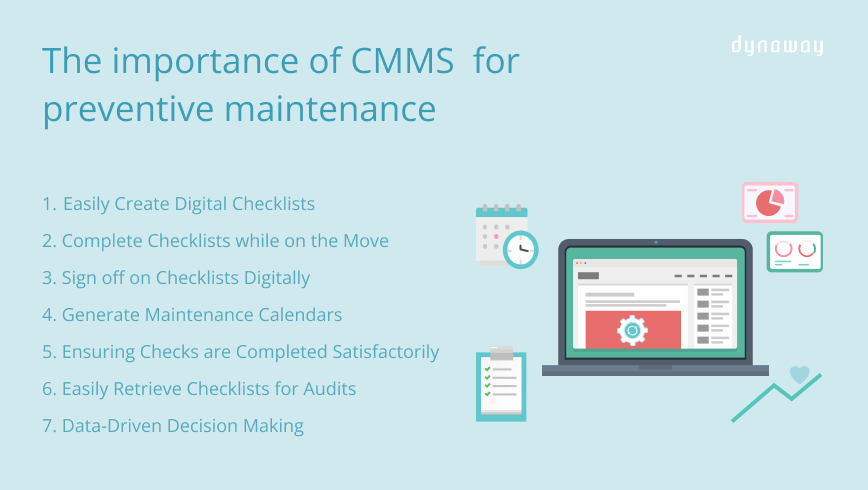 dynaway

The importance of CMMS for preventive maintenance

1. Easily Create Digital Checklists
2. Complete Checklists while on the Move
3. Sign off on Checklists Digitally
4. Generate Maintenance Calendars
5. Ensuring Checks are Completed Satisfactorily
6. Easily Retrieve Checklists for Audits
7. Data-Driven Decision Making